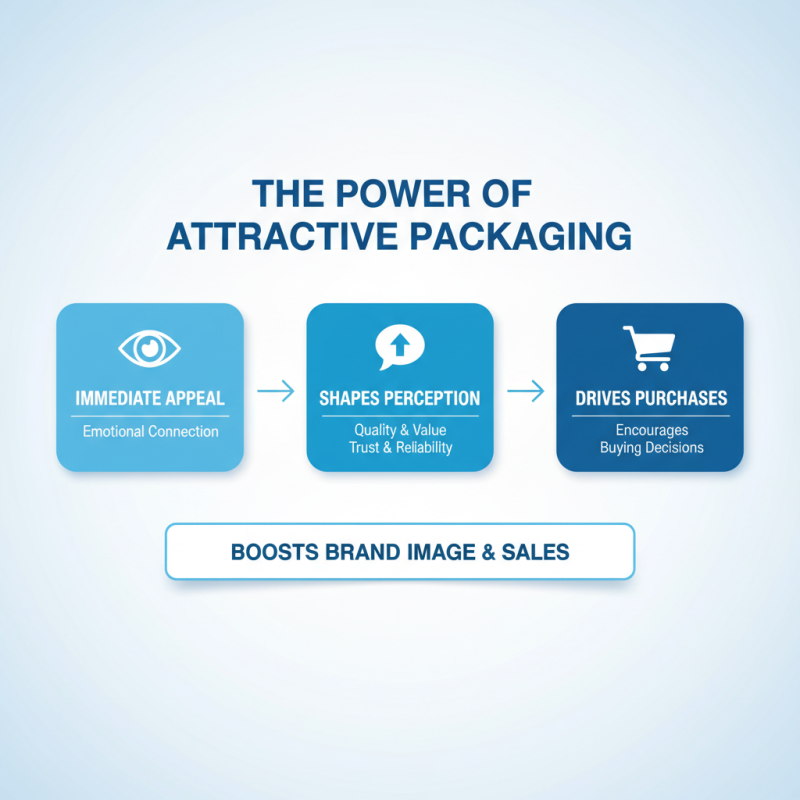 THE POWER OF
ATTRACTIVE PACKAGING

IMMEDIATE APPEAL

Emotional Connection

SHAPES PERCEPTION

Quality & Value
Trust & Reliability

DRIVES PURCHASES

Encourages
Buying Decisions

BOOSTS BRAND IMAGE & SALES